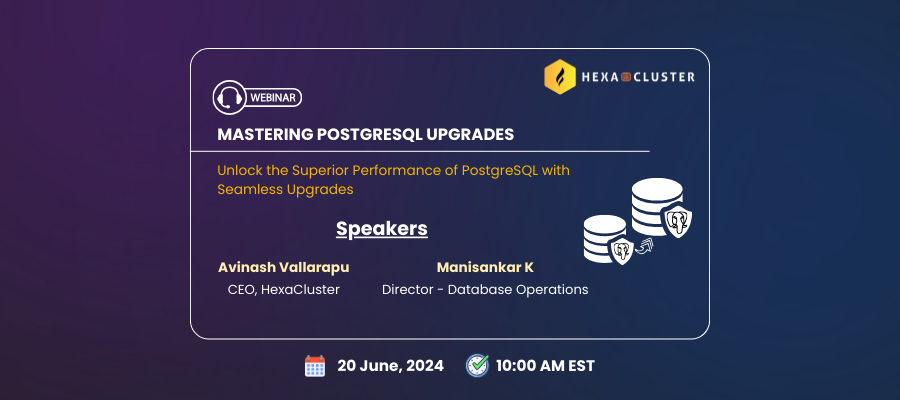 HEXA CLUSTER

WEBINAR

MASTERING POSTGRESQL UPGRADES

Unlock the Superior Performance of PostgreSQL with Seamless Upgrades

Speakers

Avinash Vallarapu
CEO, HexaCluster

Manisankar K
Director - Database Operations

20 June, 2024

10:00 AM EST